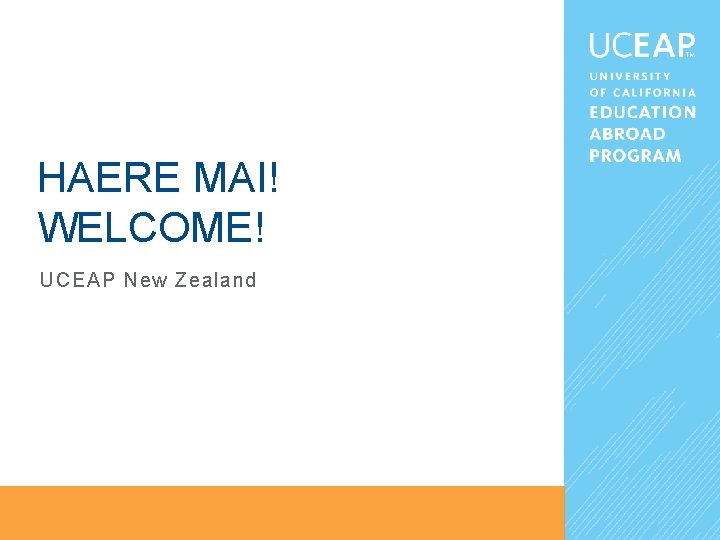 HAERE MAI!
WELCOME!

UCEAP New Zealand

UCEAP™
UNIVERSITY
OF CALIFORNIA
EDUCATION
ABROAD
PROGRAM